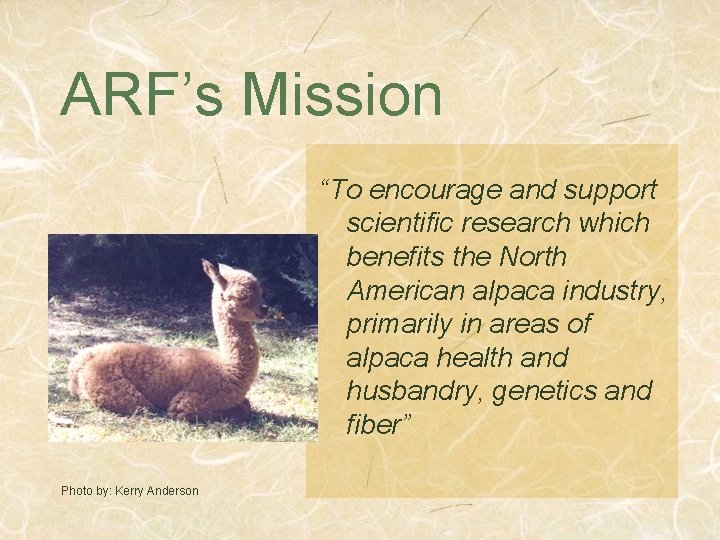 ARF’s Mission

“To encourage and support scientific research which benefits the North American alpaca industry, primarily in areas of alpaca health and husbandry, genetics and fiber”

Photo by: Kerry Anderson